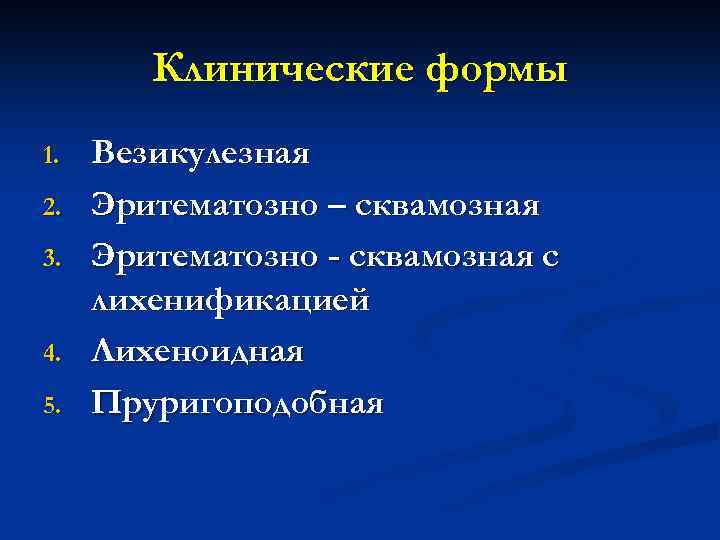 Клинические формы

1. Везикулезная
2. Эритематозно – сквамозная
3. Эритематозно - сквамозная с лихенификацией
4. Лихеноидная
5. Пруригоподобная